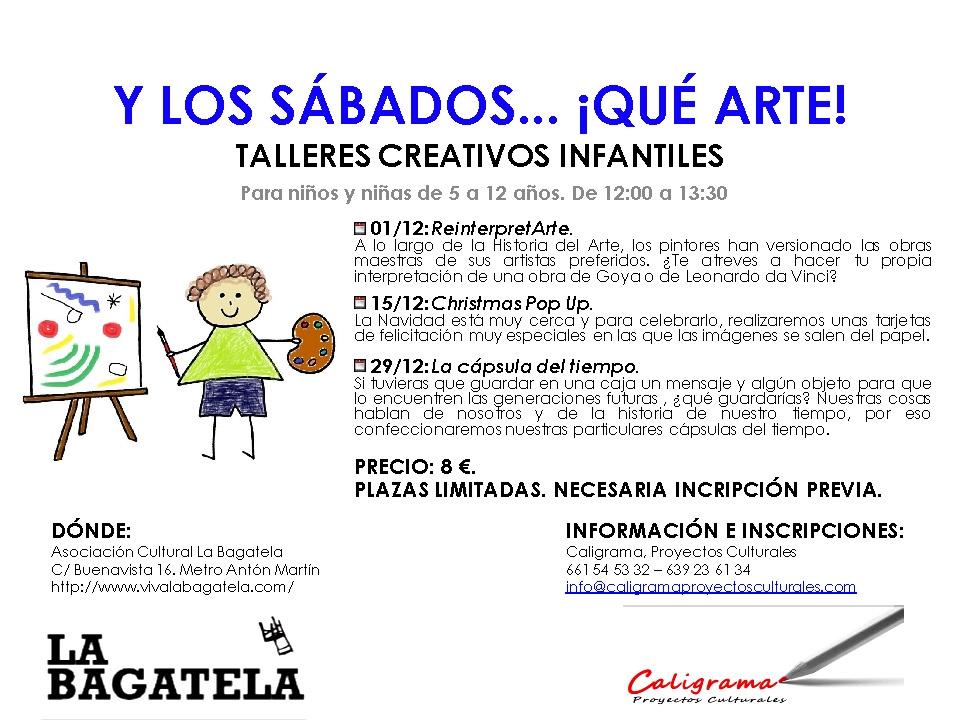 Y LOS SÁBADOS... ¡QUÉ ARTE!

TALLERES CREATIVOS INFANTILES

Para niños y niñas de 5 a 12 años. De 12:00 a 13:30

01/12: ReinterpretArte.
A lo largo de la Historia del Arte, los pintores han versionado las obras maestras de sus artistas preferidos. ¿Te atreves a hacer tu propia interpretación de una obra de Goya o de Leonardo da Vinci?

15/12: Christmas Pop Up.
La Navidad está muy cerca y para celebrarlo, realizaremos unas tarjetas de felicitación muy especiales en las que las imágenes se salen del papel.

29/12: La cápsula del tiempo.
Si tuvieras que guardar en una caja un mensaje y algún objeto para que lo encuentren las generaciones futuras , ¿qué guardarías? Nuestras cosas hablan de nosotros y de la historia de nuestro tiempo, por eso confeccionaremos nuestras particulares cápsulas del tiempo.

PRECIO: 8 €.
PLAZAS LIMITADAS. NECESARIA INCRIPCIÓN PREVIA.

DÓNDE:
Asociación Cultural La Bagatela
C/ Buenavista 16. Metro Antón Martín
http://www.vivalabagatela.com/

INFORMACIÓN E INSCRIPCIONES:
Caligrama, Proyectos Culturales
661 54 53 32 – 639 23 61 34
info@caligramaproyectosculturales.com

LA BAGATELA

Caligrama
Proyectos Culturales